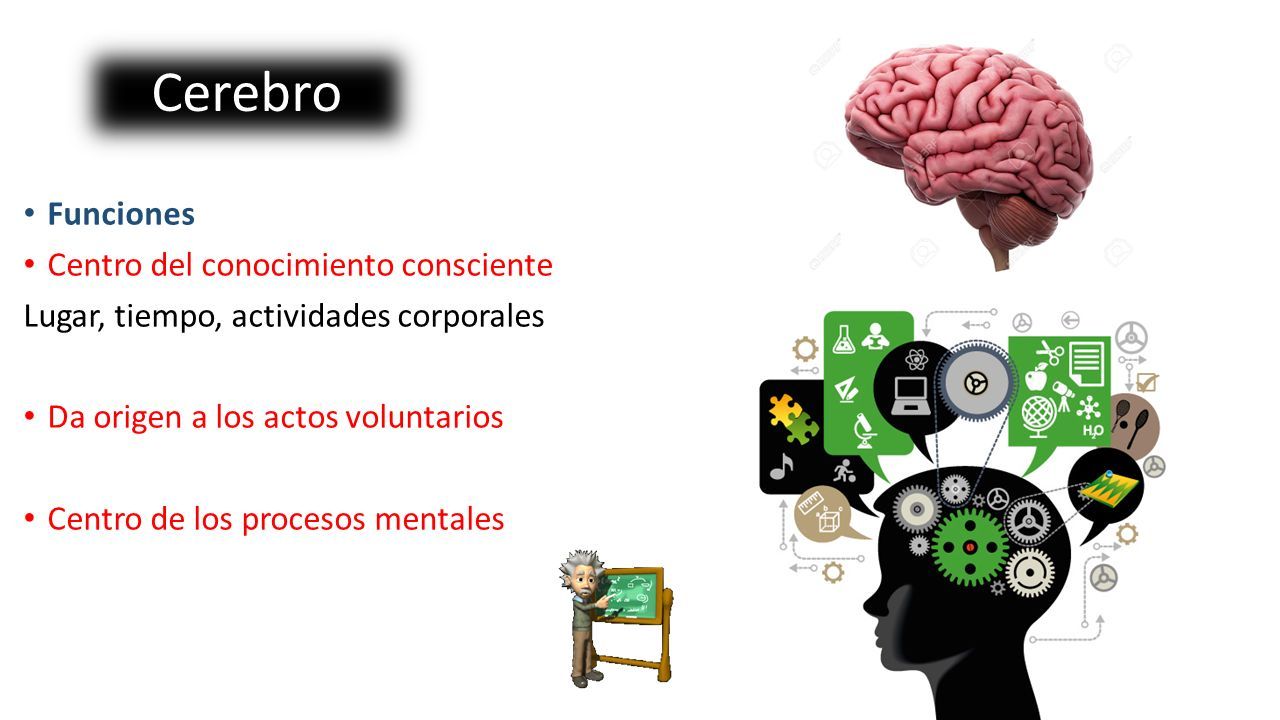 Cerebro

• Funciones
• Centro del conocimiento consciente
Lugar, tiempo, actividades corporales

• Da origen a los actos voluntarios

• Centro de los procesos mentales

$H_2O$